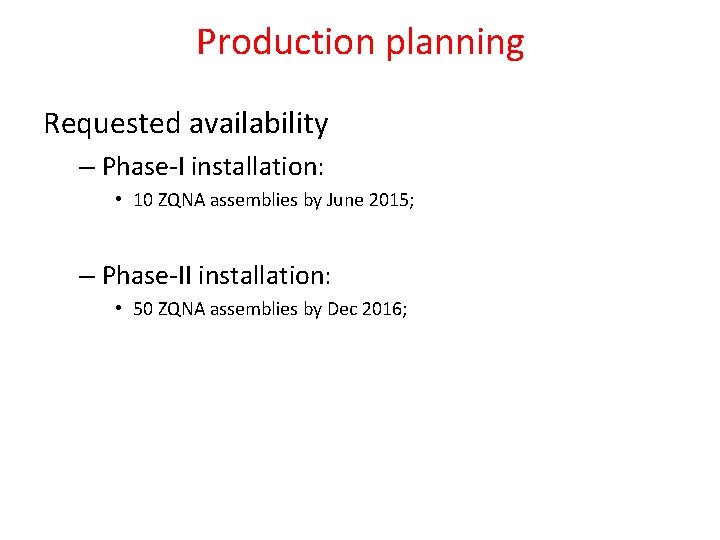 Production planning

Requested availability

– Phase-I installation:

• 10 ZQNA assemblies by June 2015;

– Phase-II installation:

• 50 ZQNA assemblies by Dec 2016;